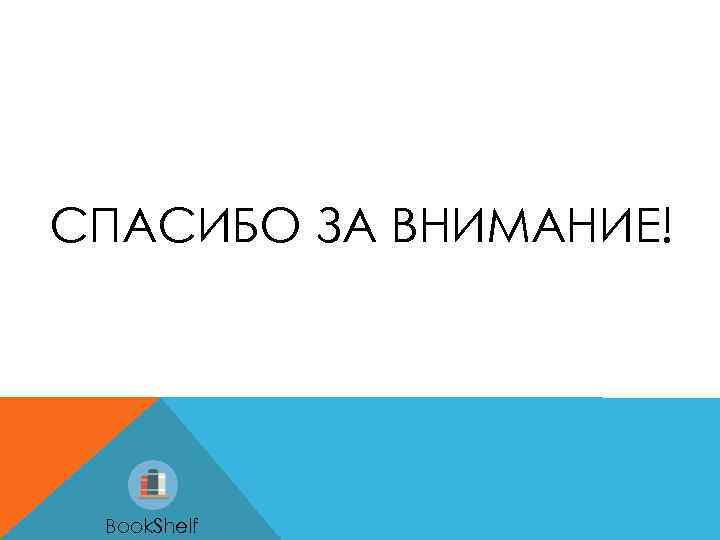 СПАСИБО ЗА ВНИМАНИЕ!

BookShelf